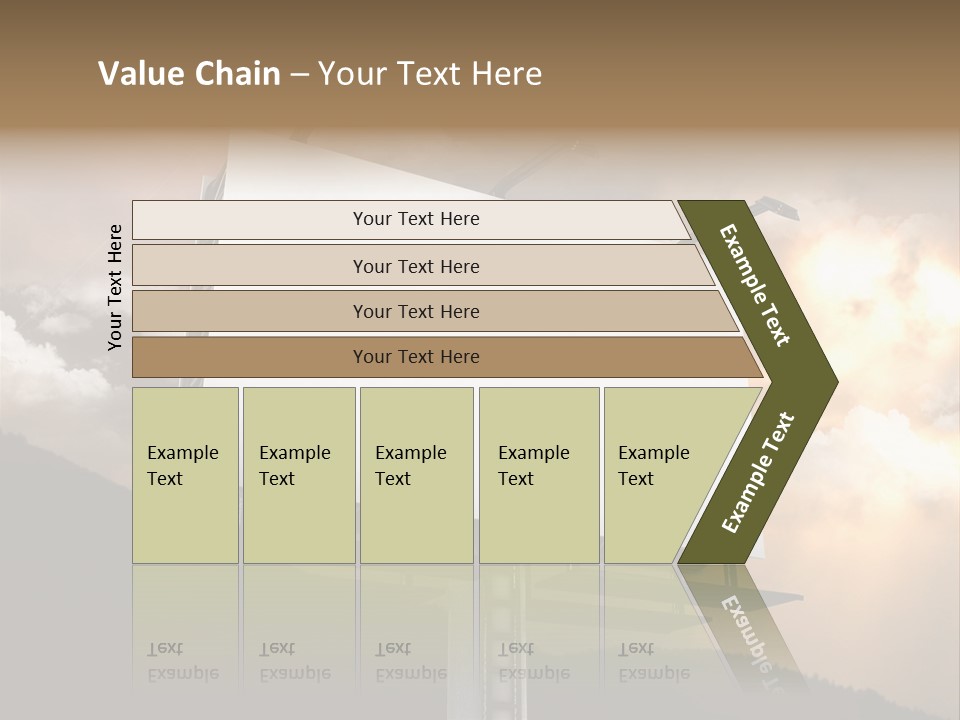 Value Chain – Your Text Here

Your Text Here

Your Text Here

Your Text Here

Your Text Here

Your Text Here

Example Text

Example Text

Example Text

Example Text

Example Text

Example Text

Example Text